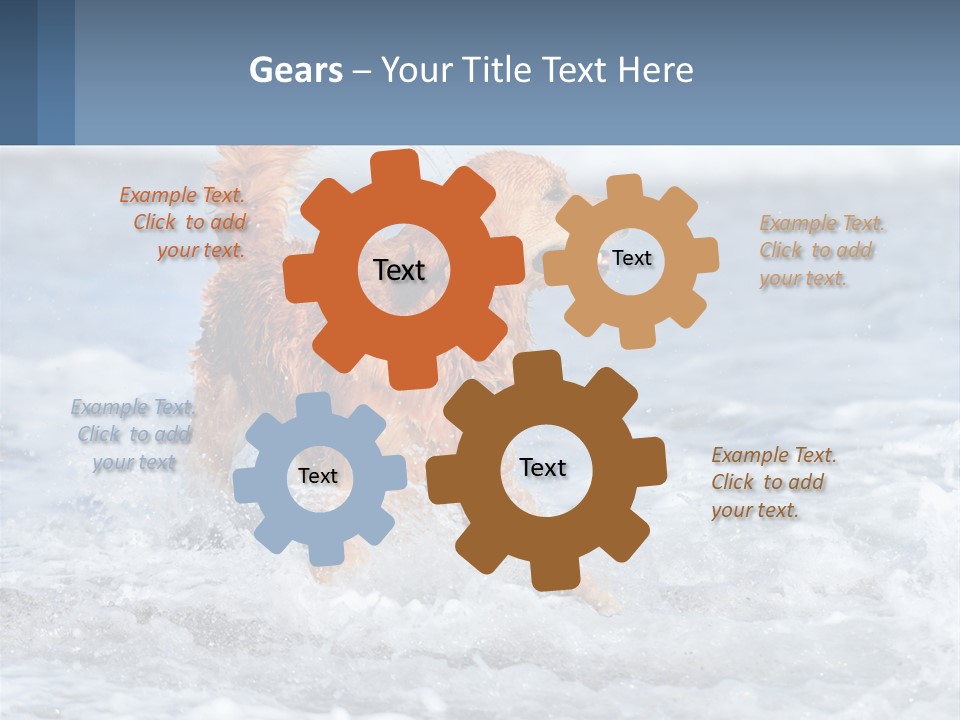 Gears – Your Title Text Here

Example Text. Click to add your text.

Text

Text

Example Text. Click to add your text.

Example Text. Click to add your text

Text

Text

Example Text. Click to add your text.